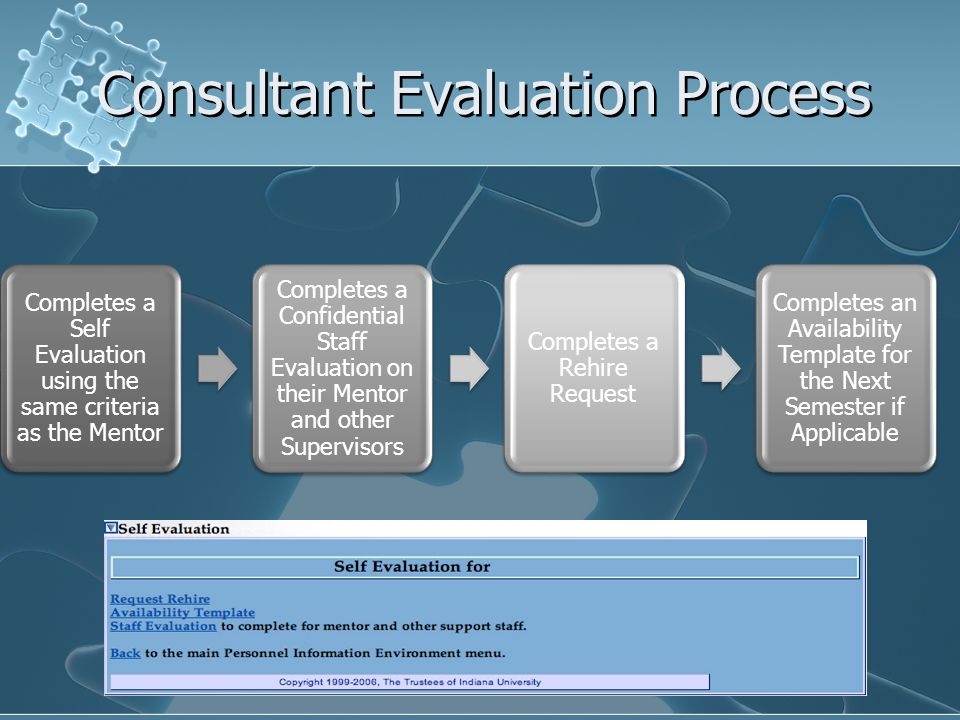 Consultant Evaluation Process

Completes a Self Evaluation using the same criteria as the Mentor

Completes a Confidential Staff Evaluation on their Mentor and other Supervisors

Completes a Rehire Request

Completes an Availability Template for the Next Semester if Applicable

Self Evaluation

Self Evaluation for

Request Rehire
Availability Template
Staff Evaluation to complete for mentor and other support staff.

Back to the main Personnel Information Environment menu.

Copyright 1999-2006, The Trustees of Indiana University